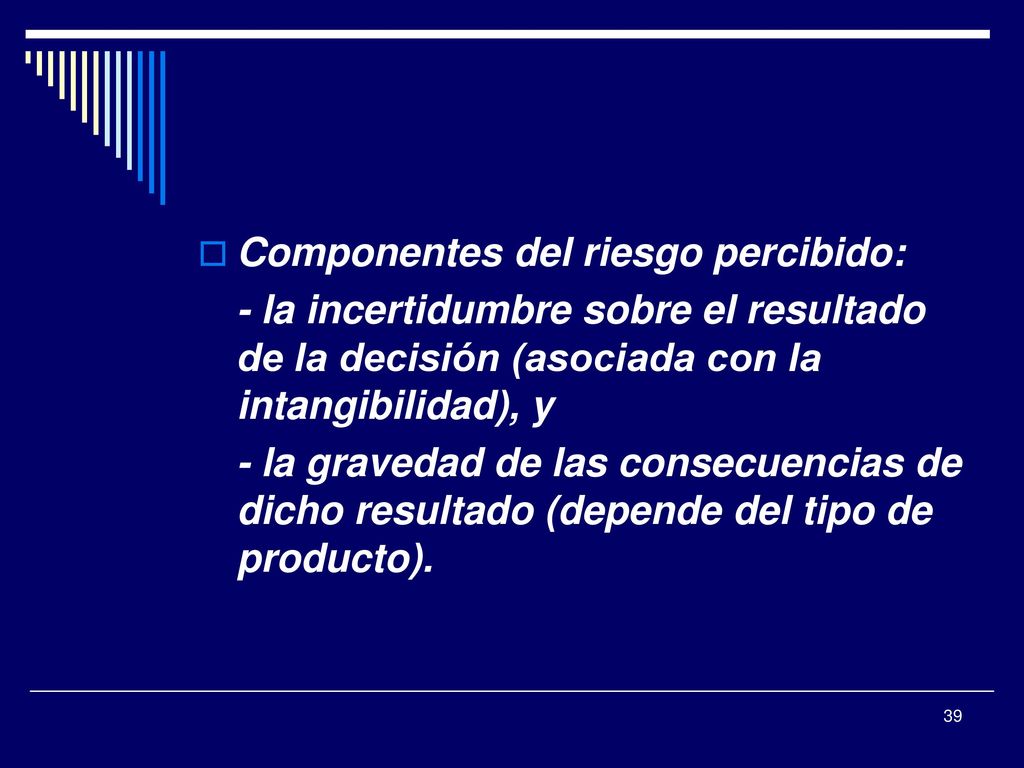 Componentes del riesgo percibido:

- la incertidumbre sobre el resultado de la decisión (asociada con la intangibilidad), y

- la gravedad de las consecuencias de dicho resultado (depende del tipo de producto).

39